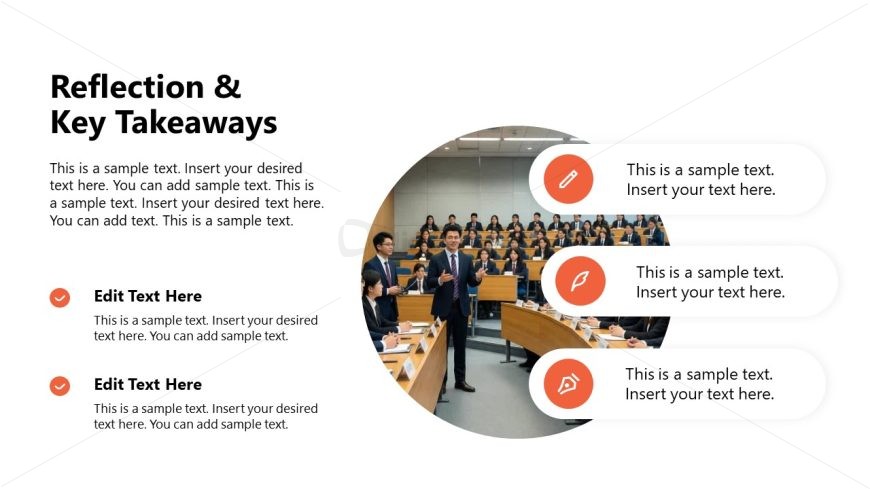 Reflection & Key Takeaways

This is a sample text. Insert your desired text here. You can add sample text. This is a sample text. Insert your desired text here. You can add text. This is a sample text.

Edit Text Here

This is a sample text. Insert your desired text here. You can add sample text.

Edit Text Here

This is a sample text. Insert your desired text here. You can add sample text.

This is a sample text. Insert your text here.

This is a sample text. Insert your text here.

This is a sample text. Insert your text here.